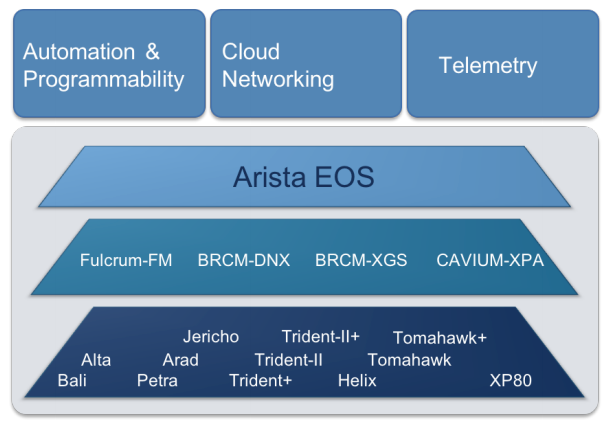 Automation & Programmability

Cloud Networking

Telemetry

Arista EOS

Fulcrum-FM BRCM-DNX BRCM-XGS CAVIUM-XPA

Jericho Trident-II+ Tomahawk+
Alta Arad Trident-II Tomahawk
Bali Petra Trident+ Helix XP80